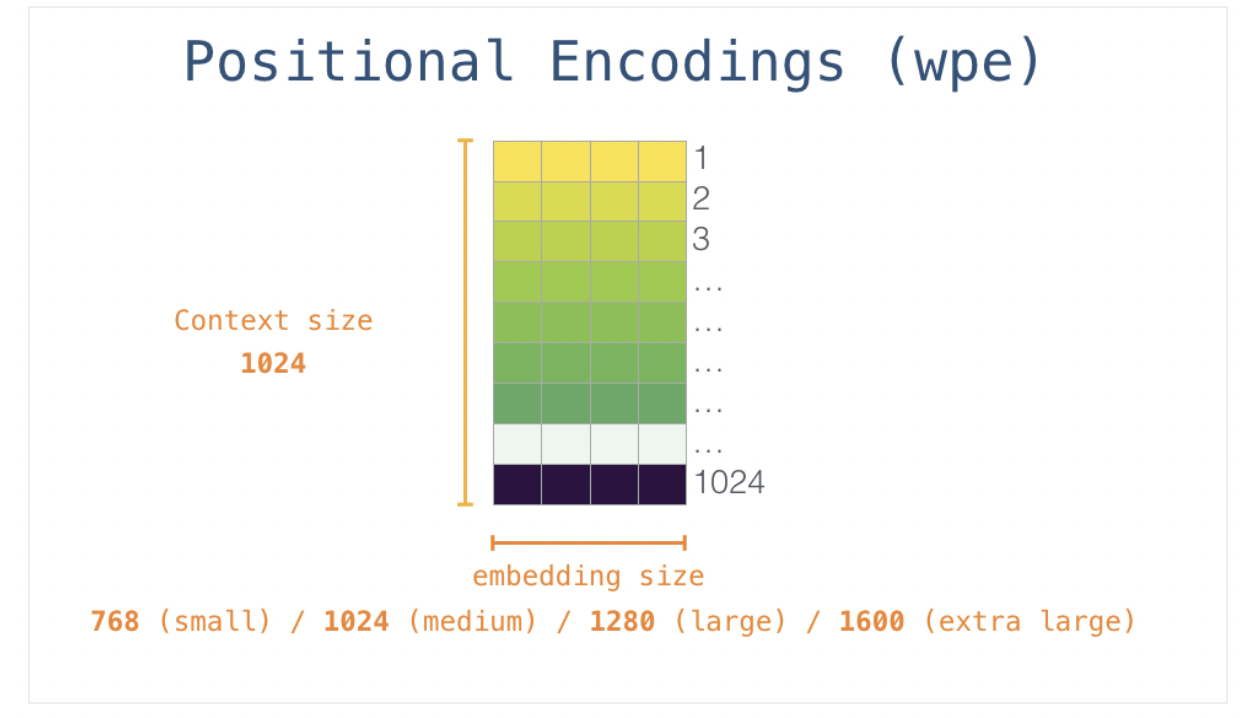 Positional Encodings (wpe)

Context size
1024

1
2
3
...
...
...
...
...
1024

embedding size
768 (small) / 1024 (medium) / 1280 (large) / 1600 (extra large)